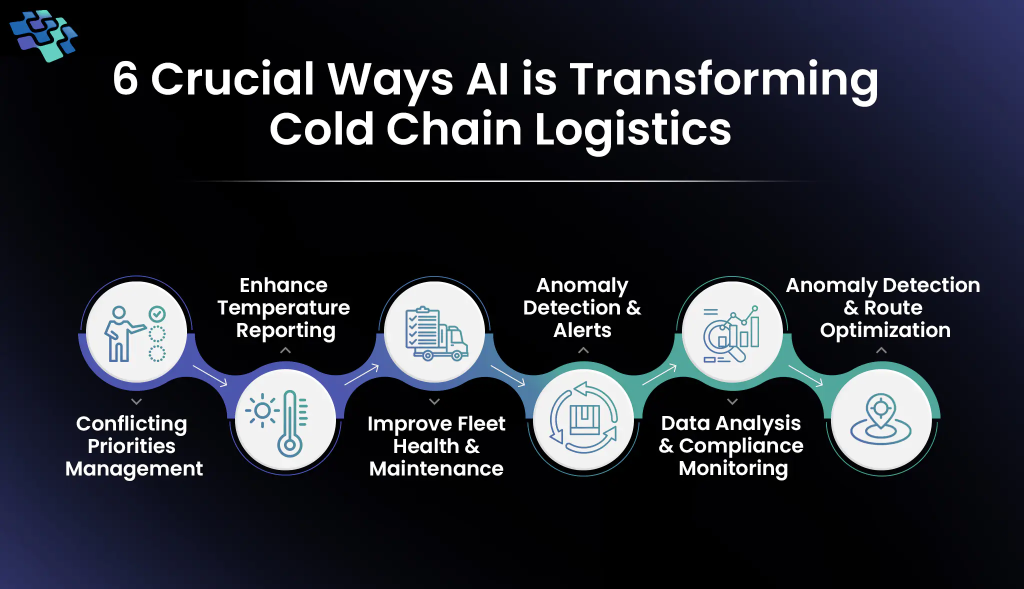 6 Crucial Ways AI is Transforming Cold Chain Logistics

Conflicting Priorities Management

Enhance Temperature Reporting

Improve Fleet Health & Maintenance

Anomaly Detection & Alerts

Data Analysis & Compliance Monitoring

Anomaly Detection & Route Optimization